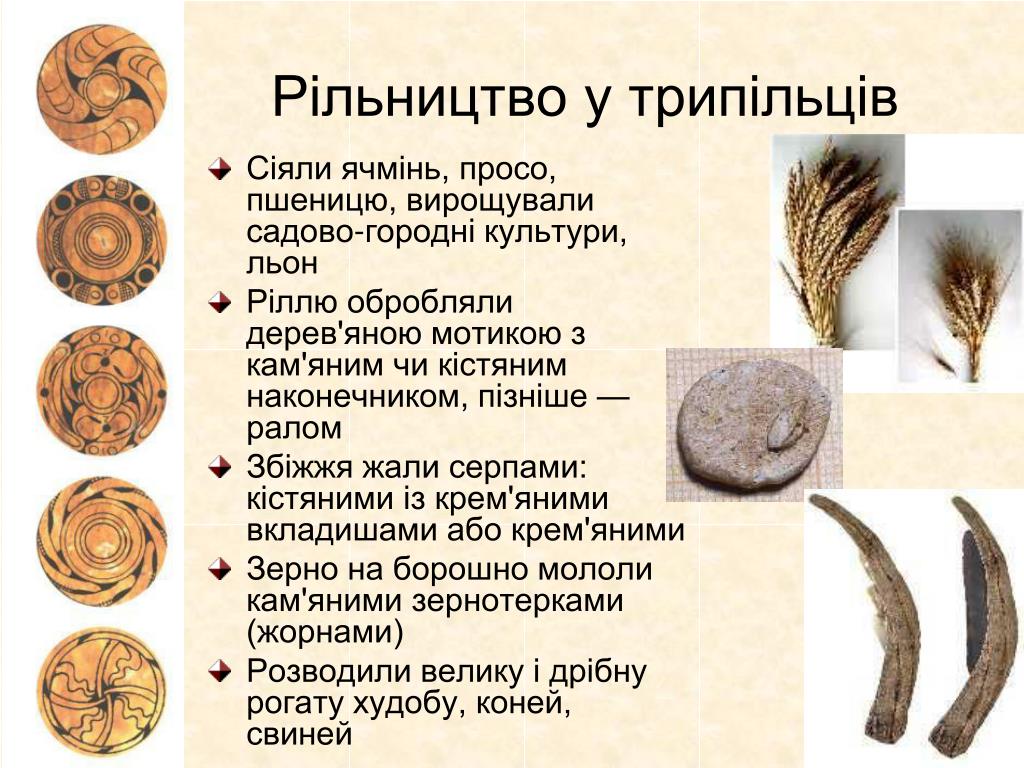 Рільництво у трипільців

Сіяли ячмінь, просо, пшеницю, вирощували садово-городні культури, льон

Ріллю обробляли дерев'яною мотикою з кам'яним чи кістяним наконечником, пізніше — ралом

Збіжжя жали серпами: кістяними із крем'яними вкладишами або крем'яними

Зерно на борошно мололи кам'яними зернотерками (жорнами)

Розводили велику і дрібну рогату худобу, коней, свиней